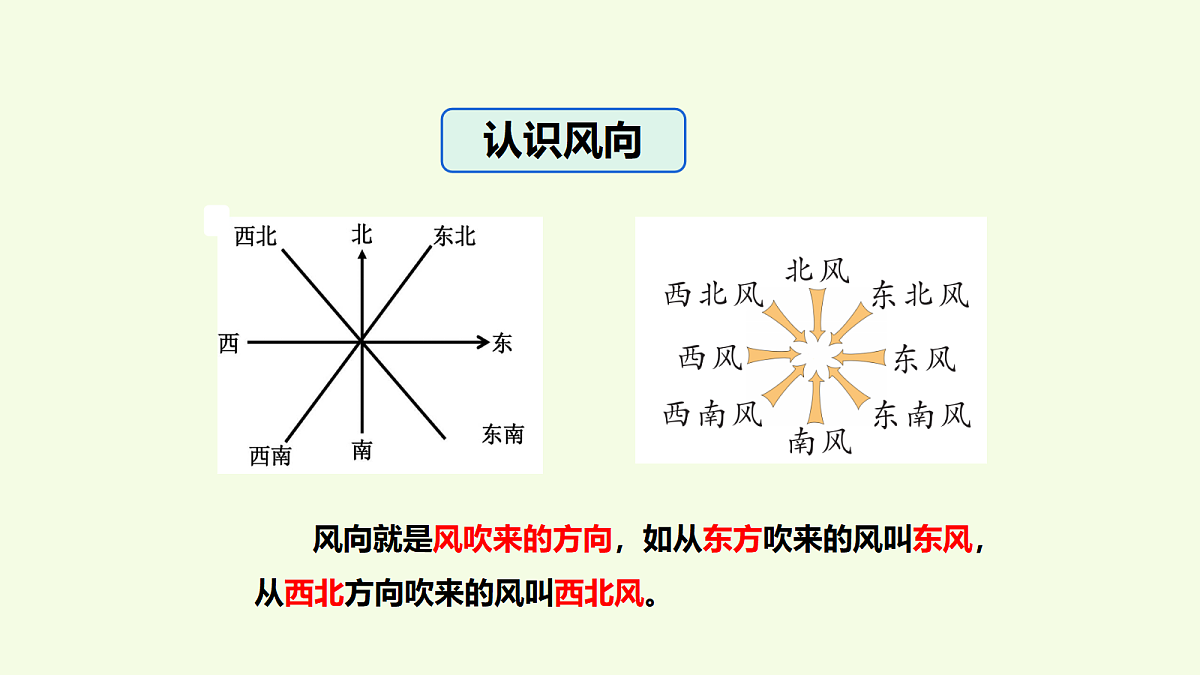 认识风向

西北
北
东北
西
东
西南
南
东南

北风
西北风
东北风
西风
东风
西南风
东南风
南风

风向就是风吹来的方向，如从东方吹来的风叫东风，从西北方向吹来的风叫西北风。